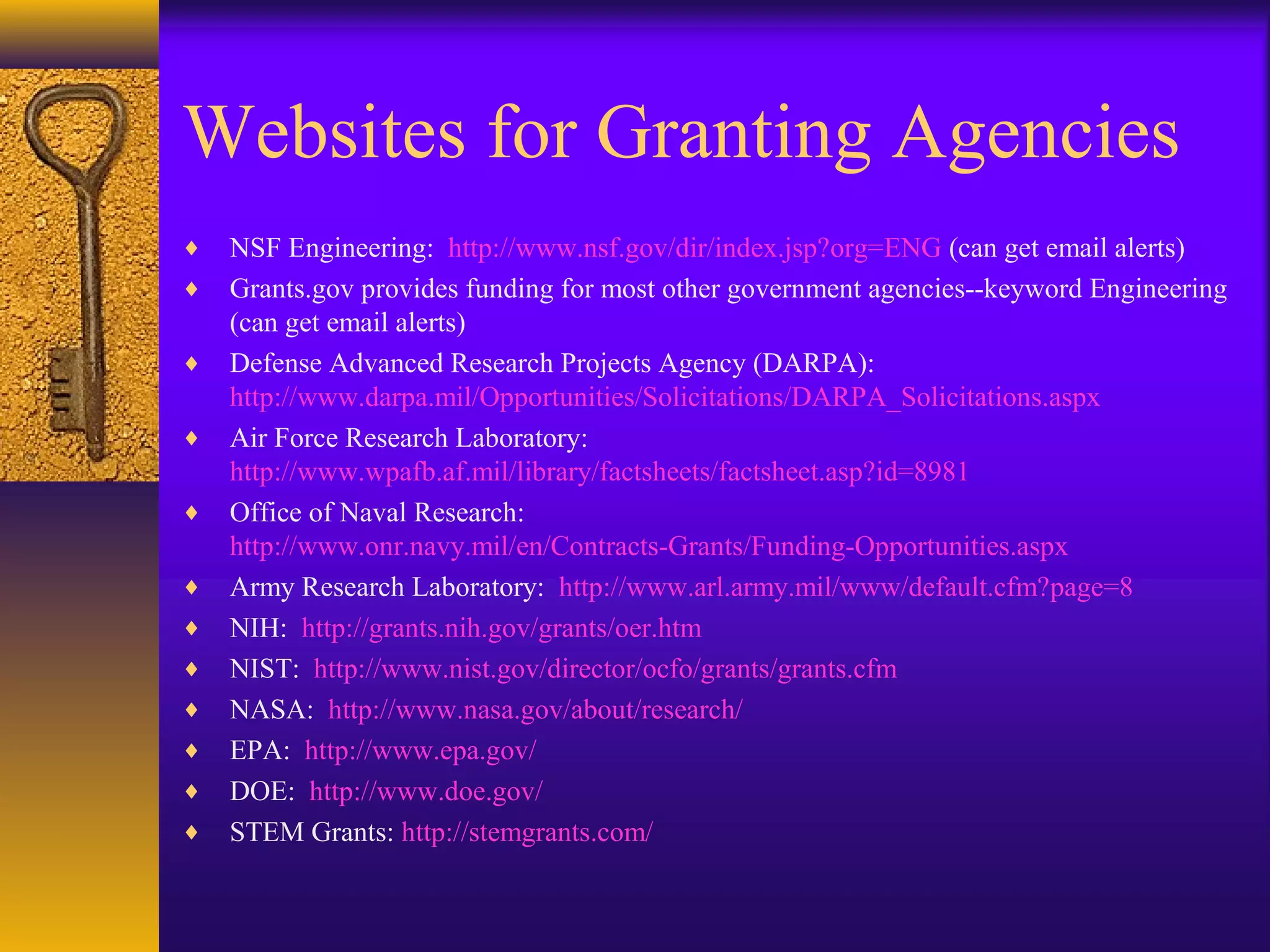 Websites for Granting Agencies

♦ NSF Engineering: http://www.nsf.gov/dir/index.jsp?org=ENG (can get email alerts)
♦ Grants.gov provides funding for most other government agencies--keyword Engineering (can get email alerts)
♦ Defense Advanced Research Projects Agency (DARPA): http://www.darpa.mil/Opportunities/Solicitations/DARPA_Solicitations.aspx
♦ Air Force Research Laboratory: http://www.wpafb.af.mil/library/factsheets/factsheet.asp?id=8981
♦ Office of Naval Research: http://www.onr.navy.mil/en/Contracts-Grants/Funding-Opportunities.aspx
♦ Army Research Laboratory: http://www.arl.army.mil/www/default.cfm?page=8
♦ NIH: http://grants.nih.gov/grants/oer.htm
♦ NIST: http://www.nist.gov/director/ocfo/grants/grants.cfm
♦ NASA: http://www.nasa.gov/about/research/
♦ EPA: http://www.epa.gov/
♦ DOE: http://www.doe.gov/
♦ STEM Grants: http://stemgrants.com/